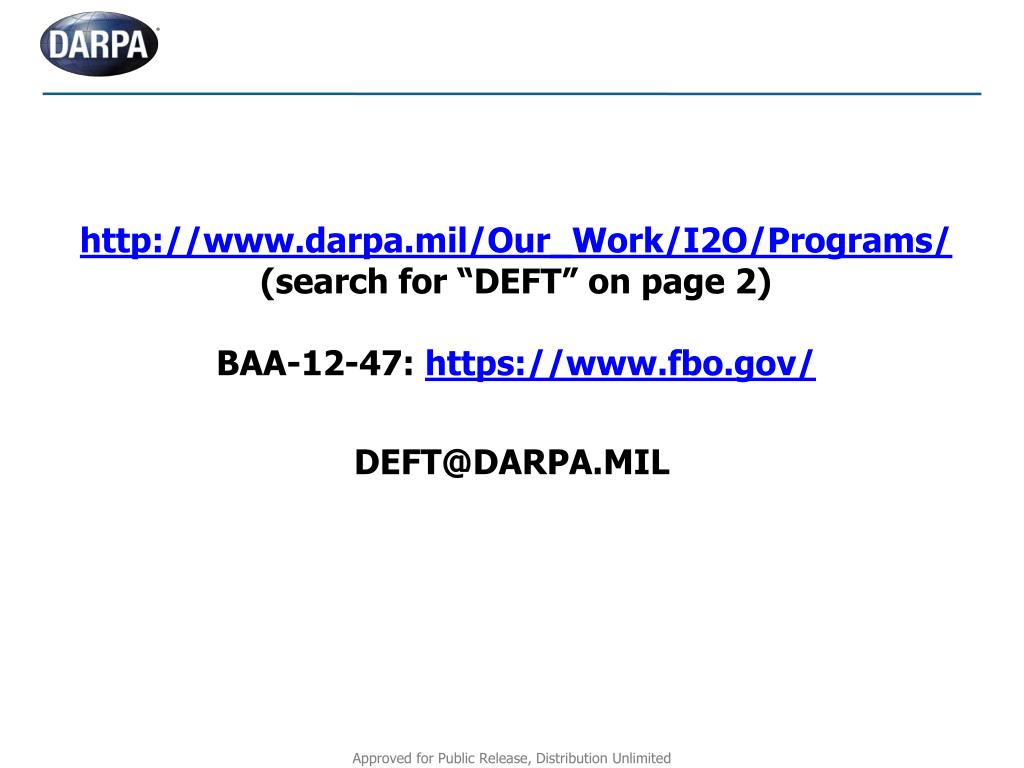 DARPA

http://www.darpa.mil/Our_Work/I2O/Programs/
(search for “DEFT” on page 2)

BAA-12-47: https://www.fbo.gov/

DEFT@DARPA.MIL

Approved for Public Release, Distribution Unlimited